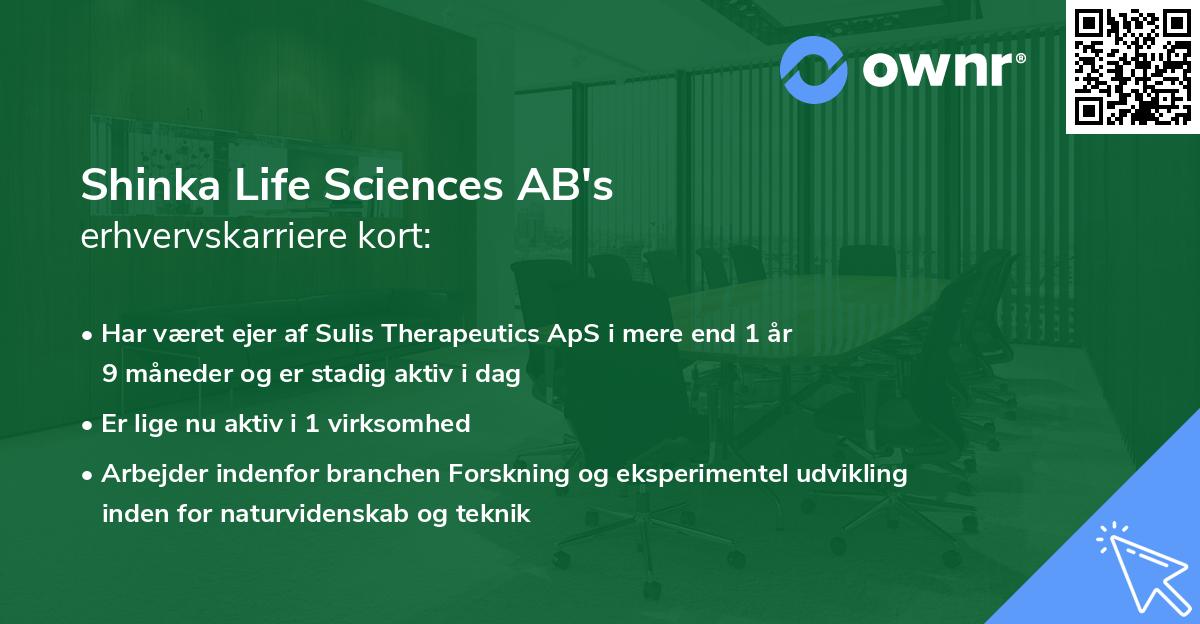 ownr®

Shinka Life Sciences AB's
erhvervskarriere kort:

• Har været ejer af Sulis Therapeutics ApS i mere end 1 år 9 måneder og er stadig aktiv i dag

• Er lige nu aktiv i 1 virksomhed

• Arbejder indenfor branchen Forskning og eksperimentel udvikling inden for naturvidenskab og teknik